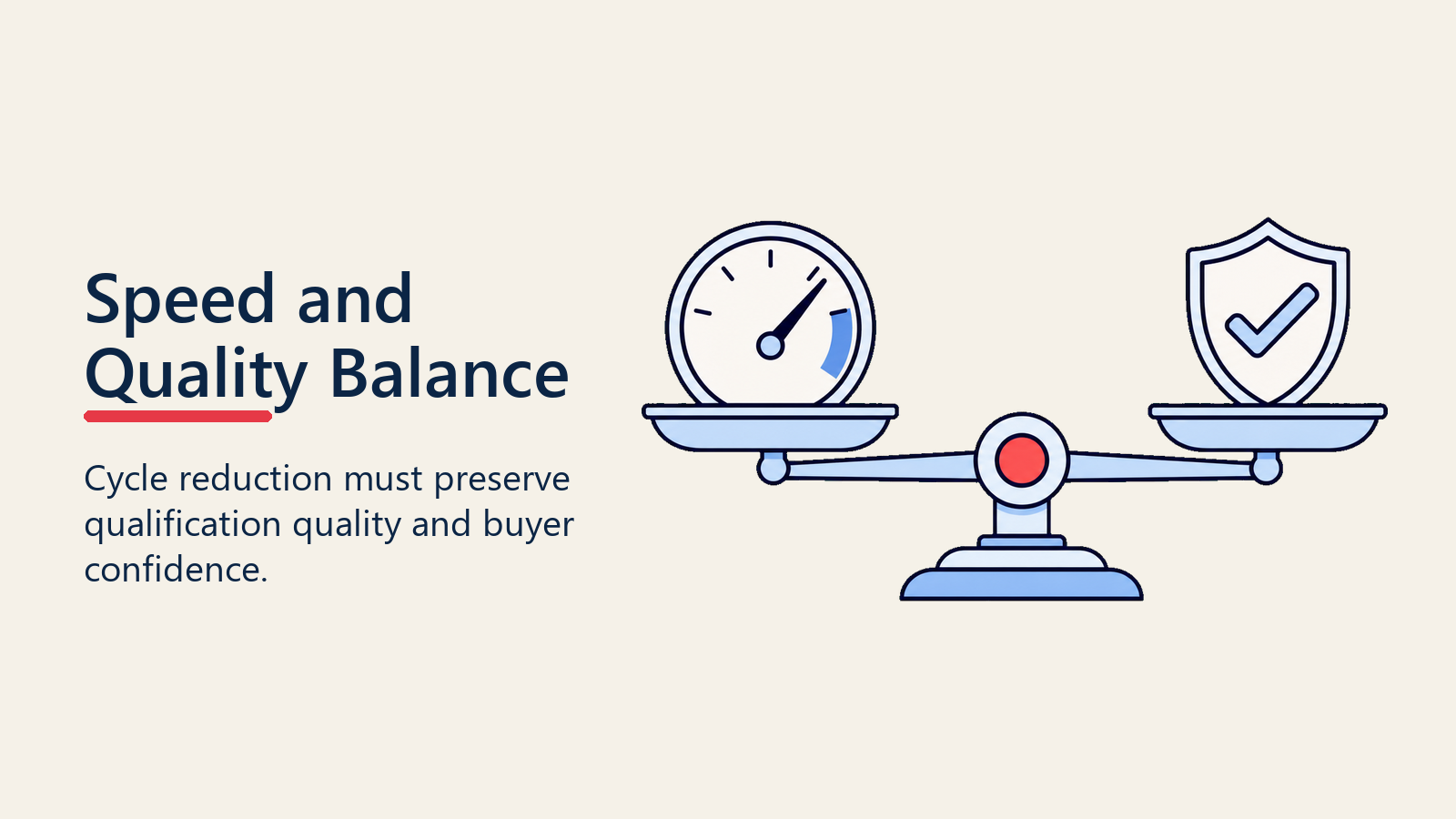 Speed and Quality Balance

Cycle reduction must preserve qualification quality and buyer confidence.